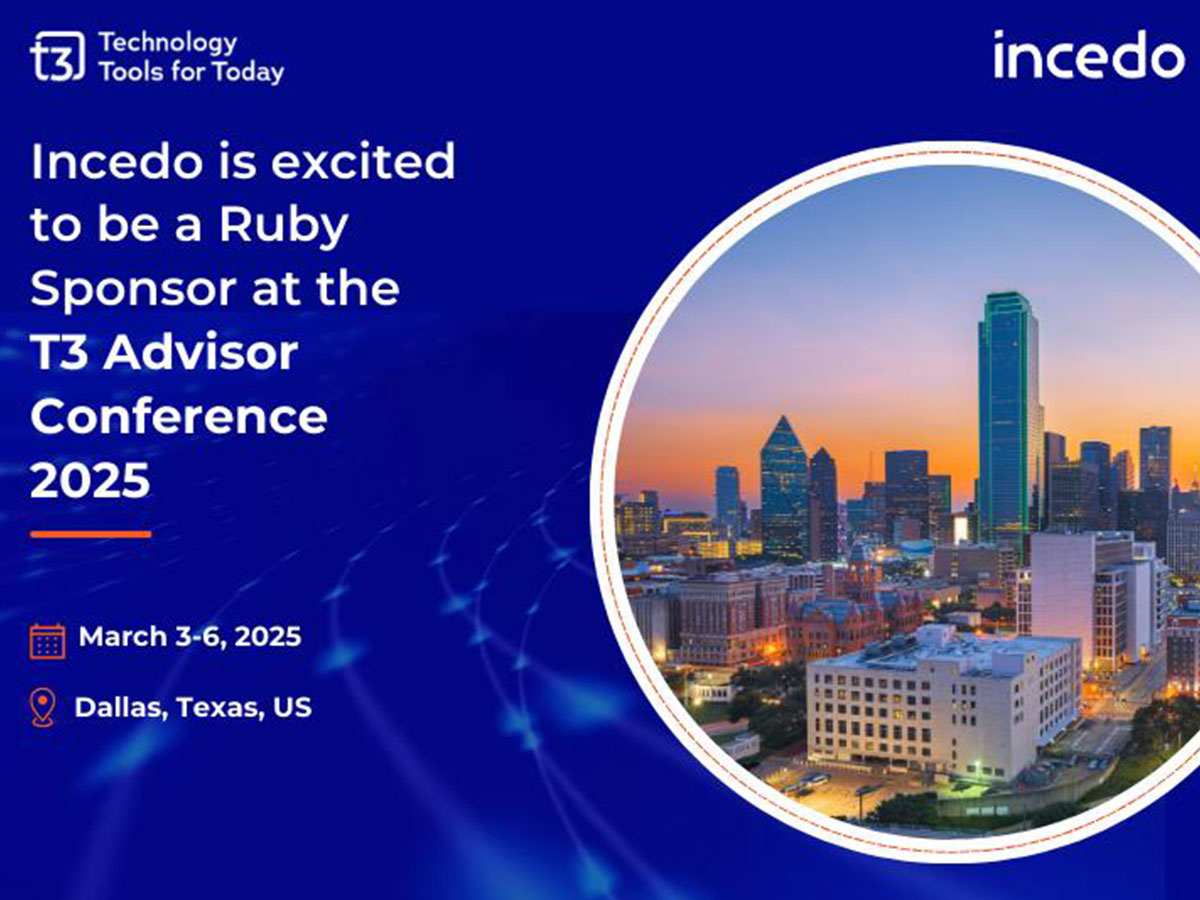 t3 Technology Tools for Today

incedo

Incedo is excited to be a Ruby Sponsor at the T3 Advisor Conference 2025

March 3-6, 2025

Dallas, Texas, US